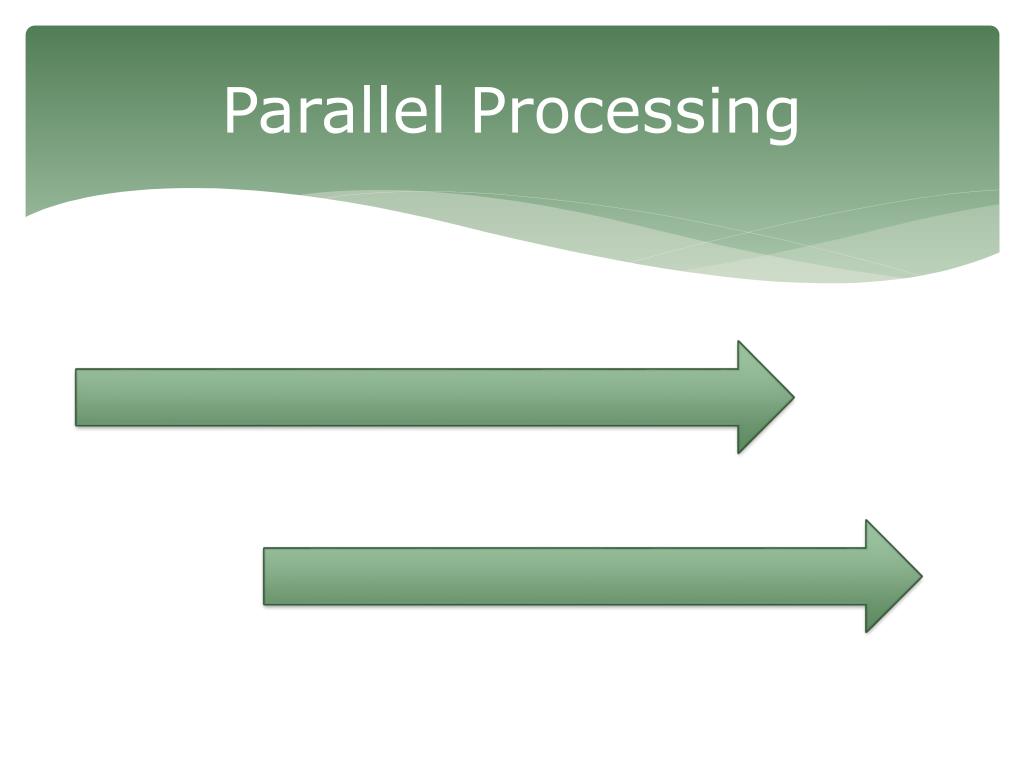 Parallel Processing